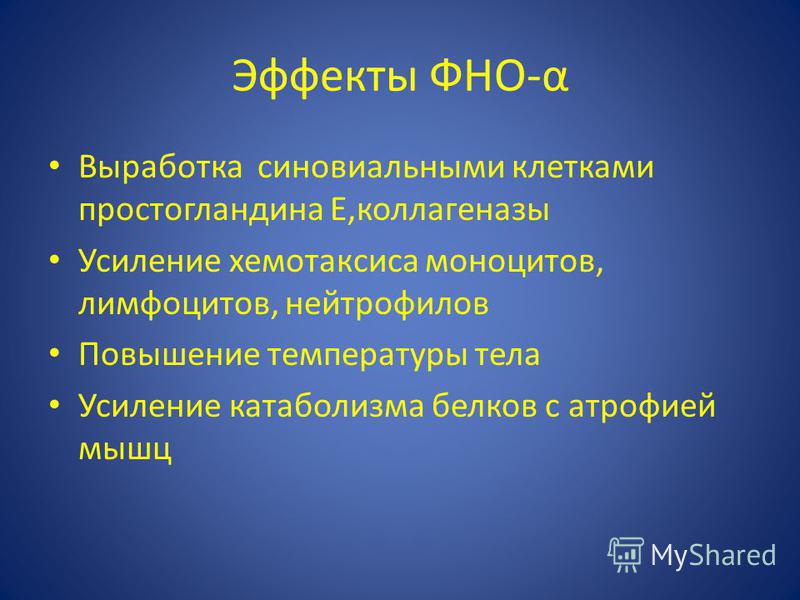 Эффекты ФНО-α

• Выработка синовиальными клетками простогландина Е,коллагеназы
• Усиление хемотаксиса моноцитов, лимфоцитов, нейтрофилов
• Повышение температуры тела
• Усиление катаболизма белков с атрофией мышц

MyShared